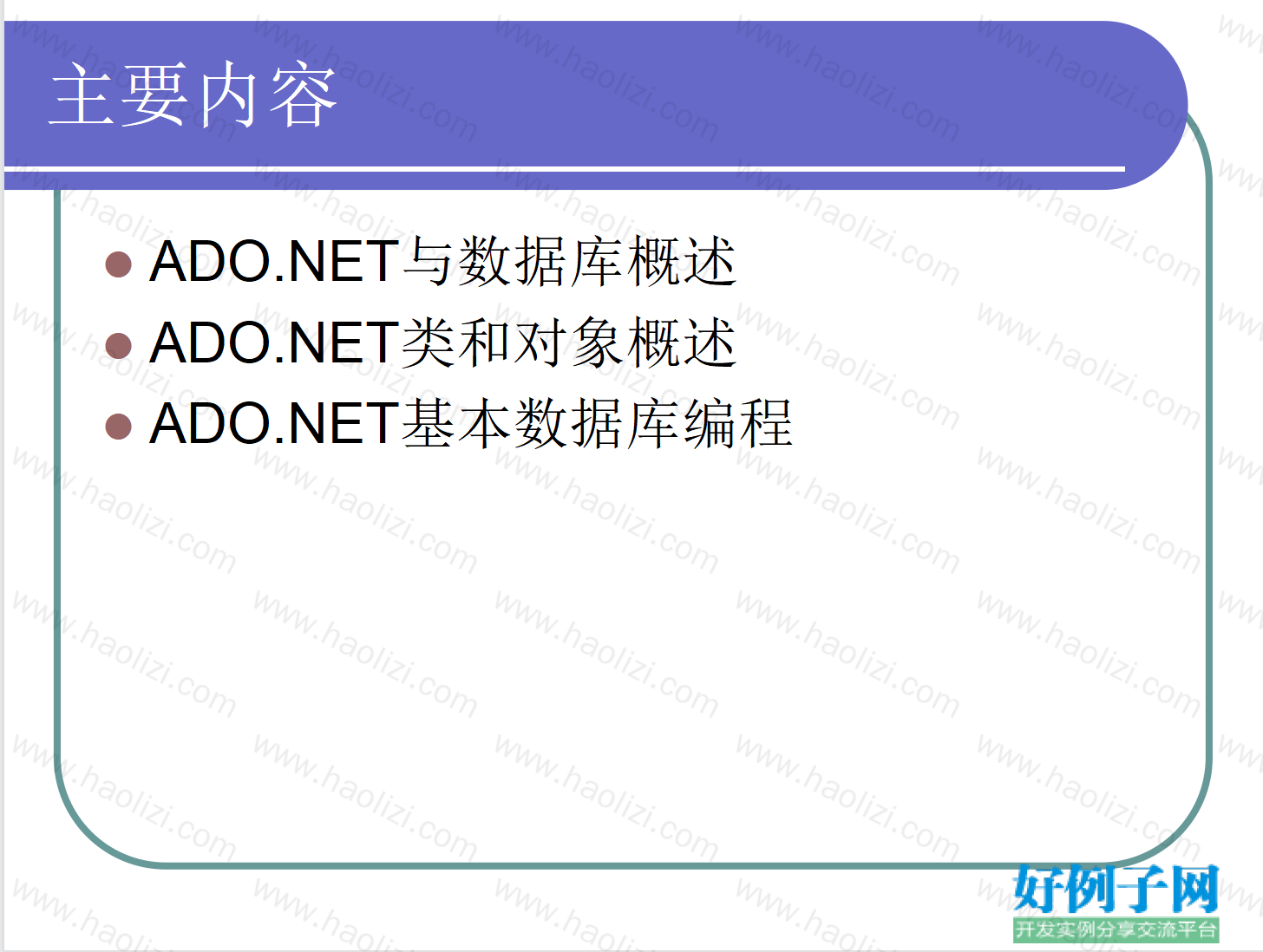 主要内容

- ADO.NET与数据库概述
- ADO.NET类和对象概述
- ADO.NET基本数据库编程

www.haolizi.com

好例子网
开发实例分享交流平台